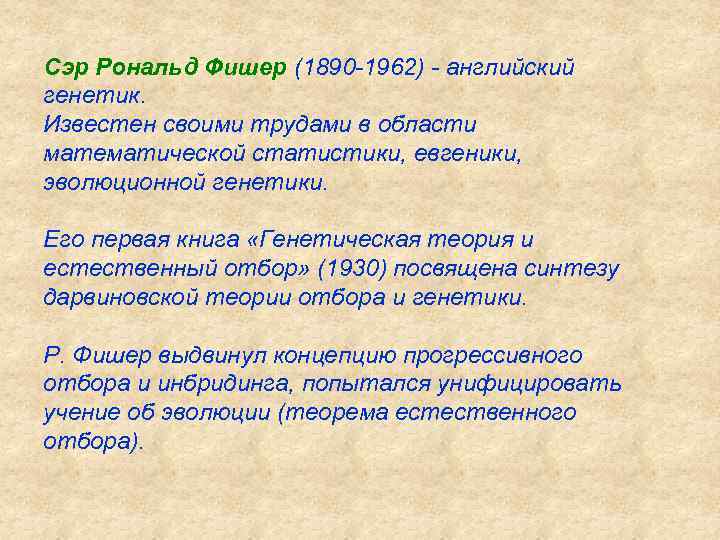 Сэр Рональд Фишер (1890-1962) - английский генетик.
Известен своими трудами в области математической статистики, евгеники, эволюционной генетики.

Его первая книга «Генетическая теория и естественный отбор» (1930) посвящена синтезу дарвиновской теории отбора и генетики.

Р. Фишер выдвинул концепцию прогрессивного отбора и инбридинга, попытался унифицировать учение об эволюции (теорема естественного отбора).